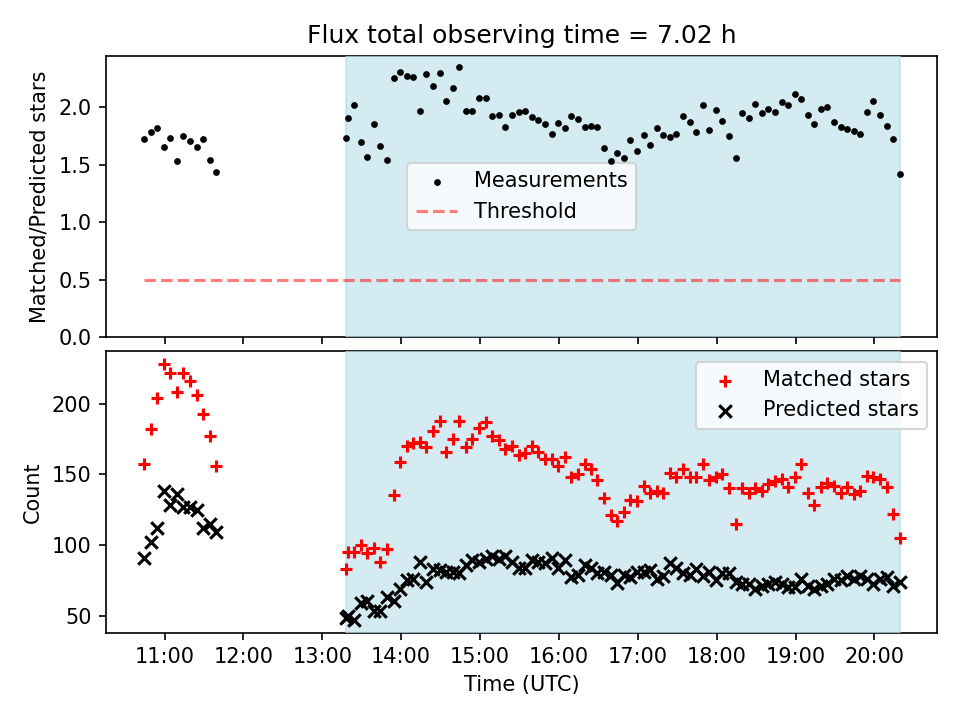 Flux total observing time = 7.02 h

Matched/Predicted stars

2.0
1.5
1.0
0.5
0.0

Measurements
Threshold

Count

200
150
100
50

Matched stars
Predicted stars

11:00 12:00 13:00 14:00 15:00 16:00 17:00 18:00 19:00 20:00

Time (UTC)